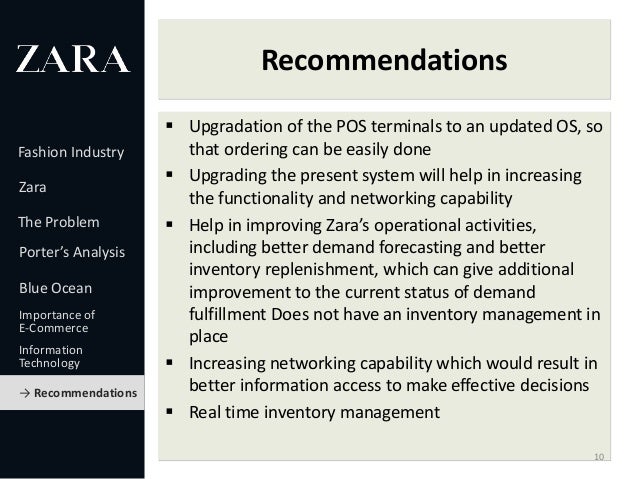 ZARA

Fashion Industry

Zara

The Problem

Porter's Analysis

Blue Ocean

Importance of E-Commerce

Information Technology

→ Recommendations

Recommendations

▪ Upgradation of the POS terminals to an updated OS, so that ordering can be easily done
▪ Upgrading the present system will help in increasing the functionality and networking capability
▪ Help in improving Zara's operational activities, including better demand forecasting and better inventory replenishment, which can give additional improvement to the current status of demand fulfillment Does not have an inventory management in place
▪ Increasing networking capability which would result in better information access to make effective decisions
▪ Real time inventory management

10